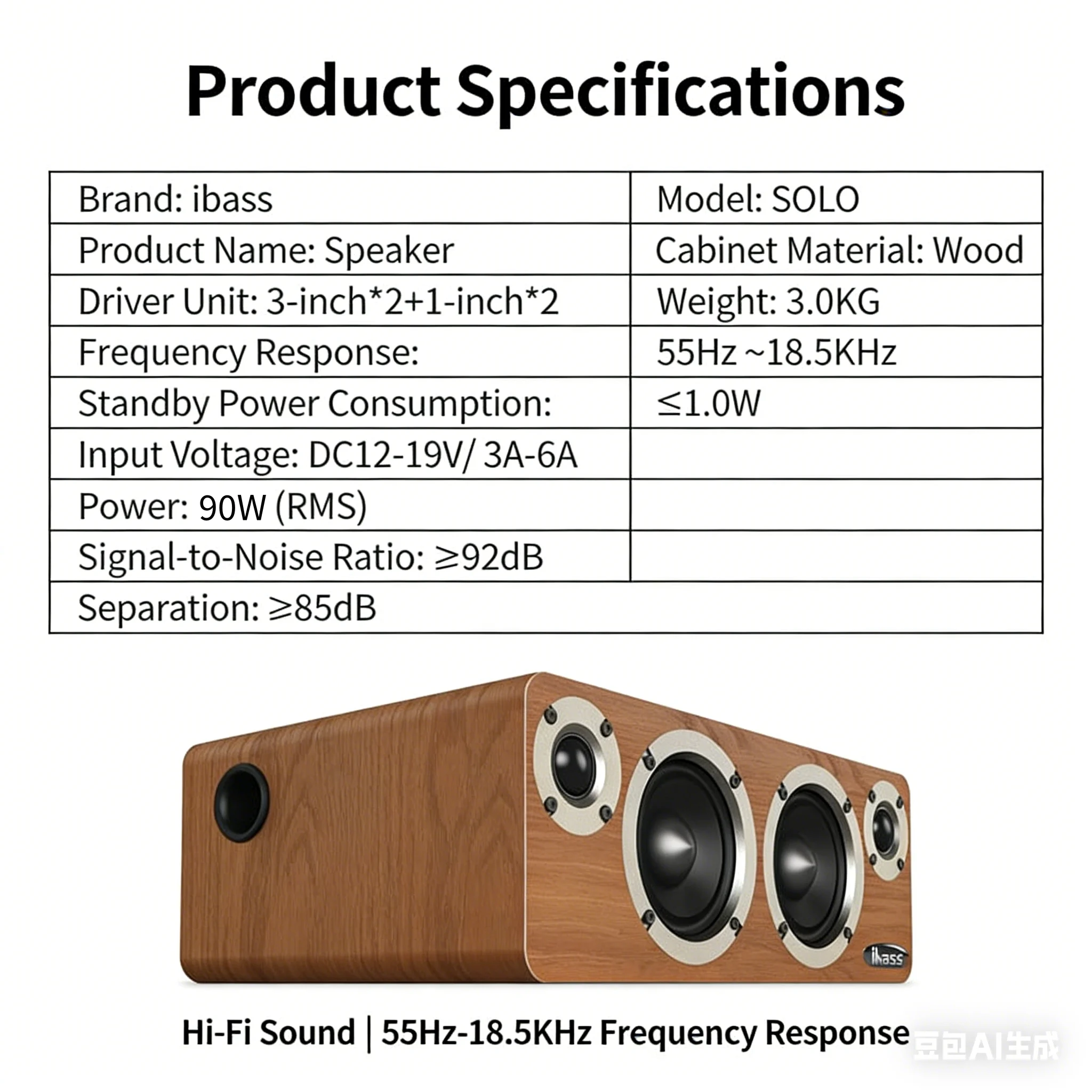 Product Specifications

| Brand: ibass | Model: SOLO |
|---|---|
| Product Name: Speaker | Cabinet Material: Wood |
| Driver Unit: 3-inch*2+1-inch*2 | Weight: 3.0KG |
| Frequency Response: | 55Hz ~18.5KHz |
| Standby Power Consumption: | ≤1.0W |
| Input Voltage: DC12-19V/ 3A-6A | |
| Power: 90W (RMS) | |
| Signal-to-Noise Ratio: ≥92dB | |
| Separation: ≥85dB | |

ibass

Hi-Fi Sound | 55Hz-18.5KHz Frequency Response

豆包AI生成